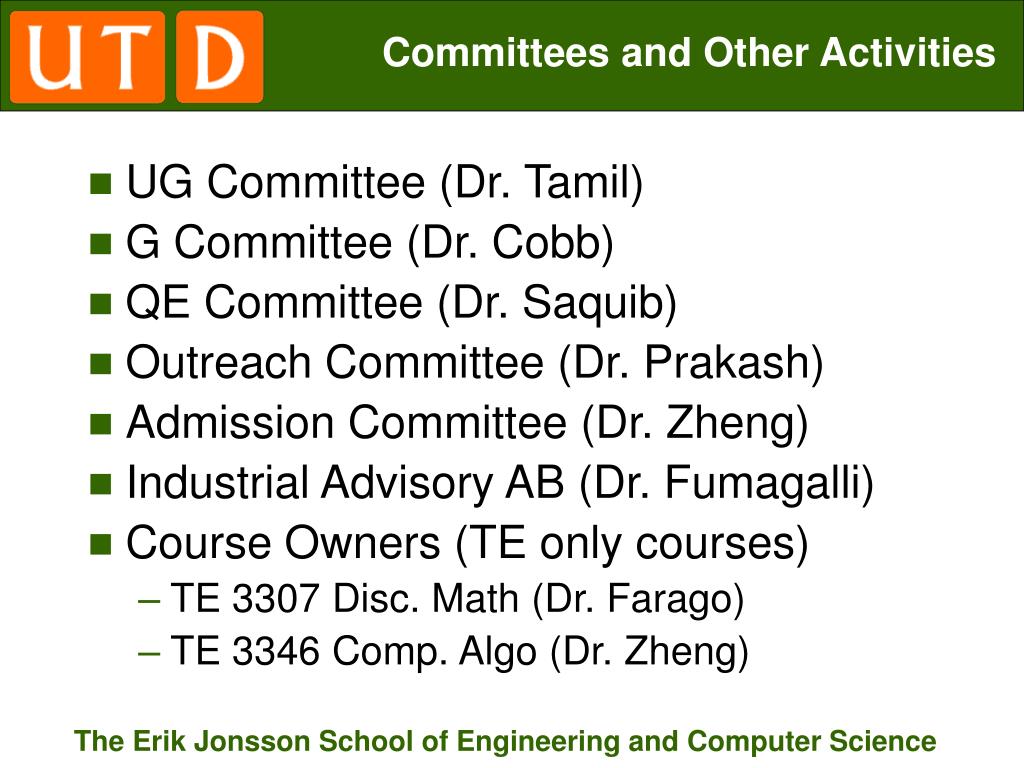 UTD

Committees and Other Activities

- UG Committee (Dr. Tamil)
- G Committee (Dr. Cobb)
- QE Committee (Dr. Saquib)
- Outreach Committee (Dr. Prakash)
- Admission Committee (Dr. Zheng)
- Industrial Advisory AB (Dr. Fumagalli)
- Course Owners (TE only courses)
  – TE 3307 Disc. Math (Dr. Farago)
  – TE 3346 Comp. Algo (Dr. Zheng)

The Erik Jonsson School of Engineering and Computer Science